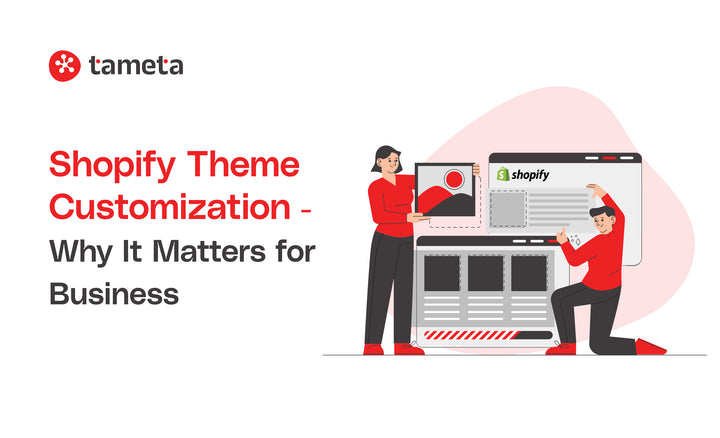 tameta

Shopify Theme Customization - Why It Matters for Business

shopify